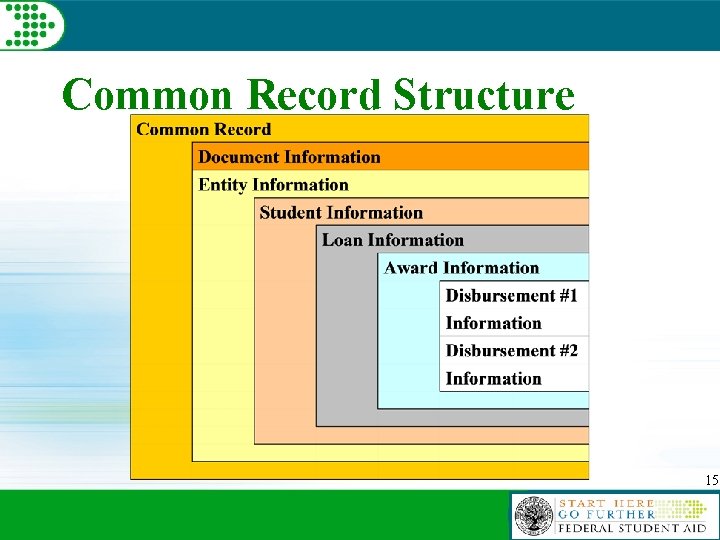 Common Record Structure

Common Record

Document Information

Entity Information

Student Information

Loan Information

Award Information

Disbursement #1 Information

Disbursement #2 Information

15

START HERE
GO FURTHER
FEDERAL STUDENT AID